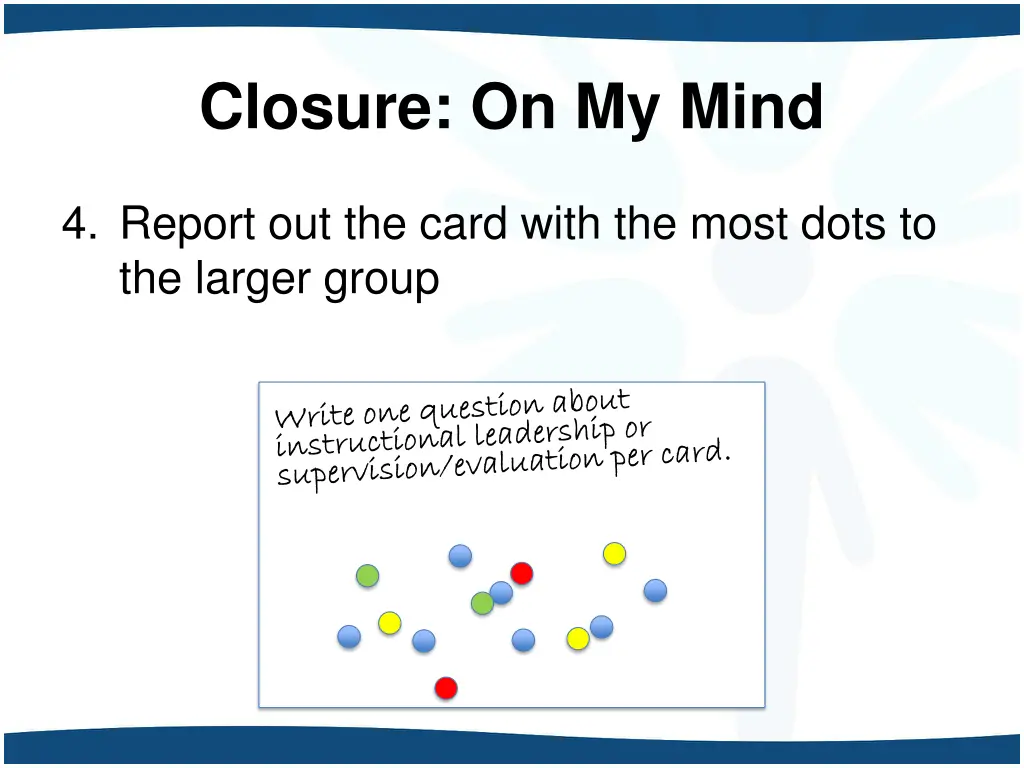 Closure: On My Mind

4. Report out the card with the most dots to the larger group

Write one question about instructional leadership or supervision/evaluation per card.